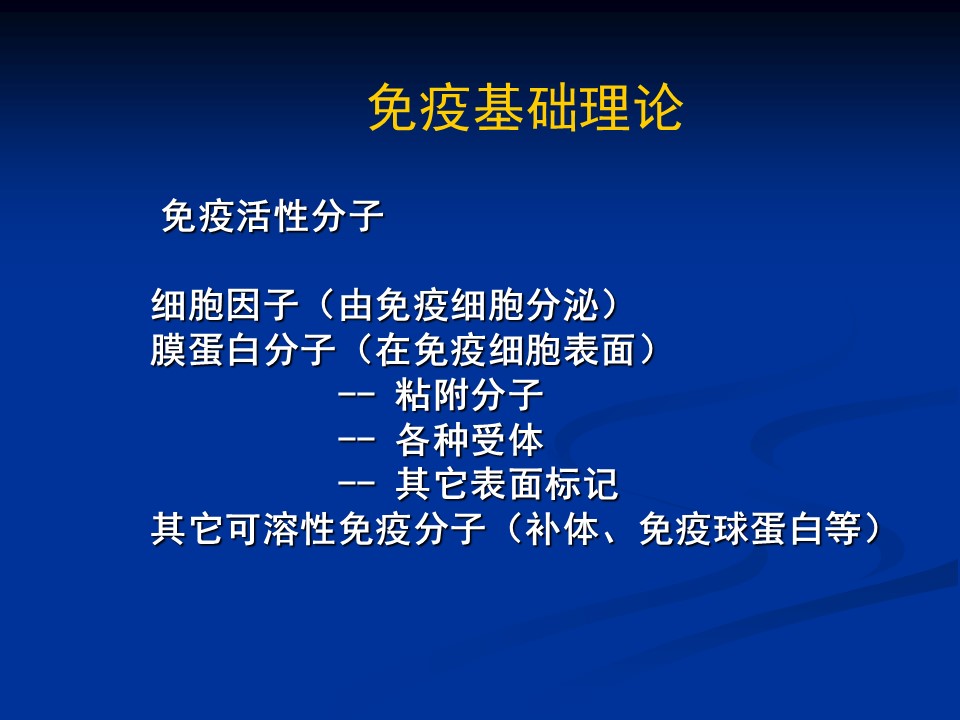 免疫基础理论

免疫活性分子

细胞因子（由免疫细胞分泌）
膜蛋白分子（在免疫细胞表面）
-- 粘附分子
-- 各种受体
-- 其它表面标记
其它可溶性免疫分子（补体、免疫球蛋白等）